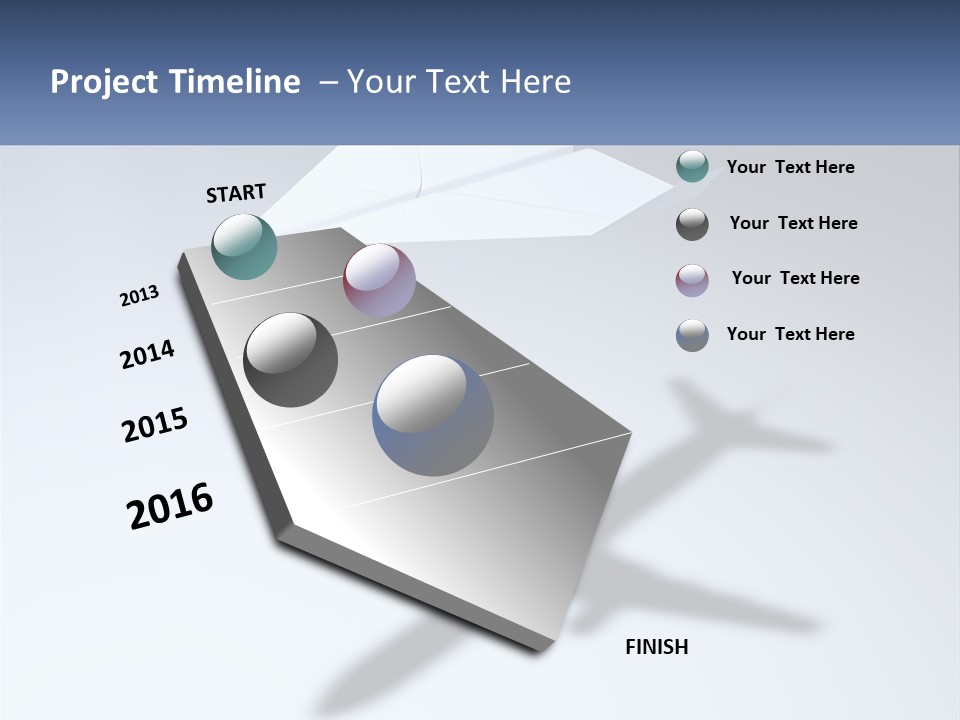 Project Timeline – Your Text Here

START

2013

2014

2015

2016

FINISH

Your Text Here

Your Text Here

Your Text Here

Your Text Here